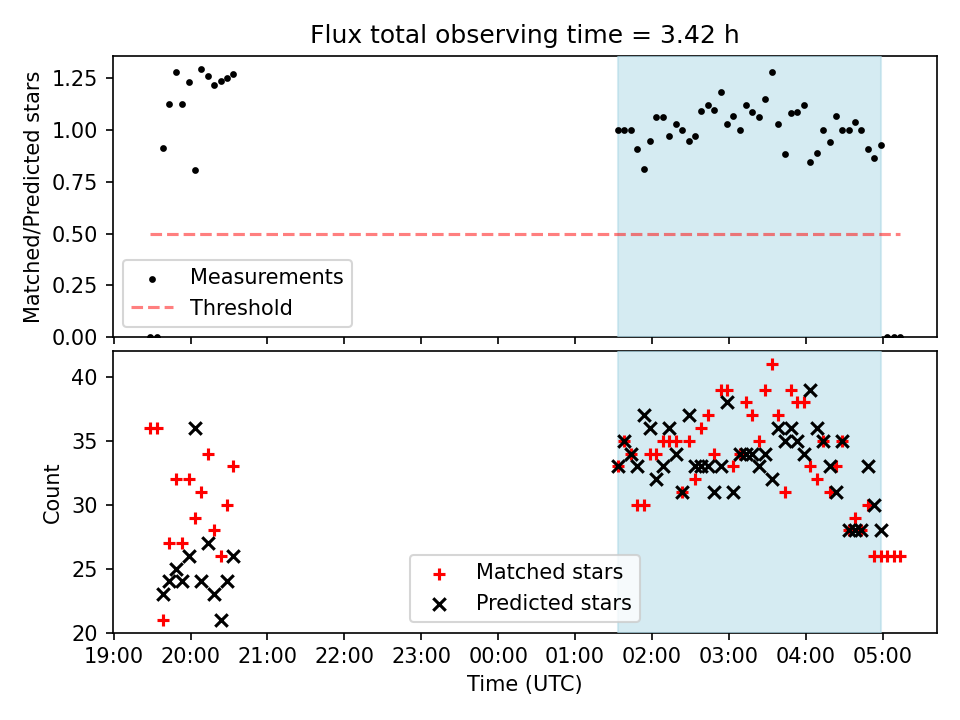 Flux total observing time = 3.42 h

Matched/Predicted stars

1.25
1.00
0.75
0.50
0.25
0.00

Measurements
Threshold

Count

40
35
30
25
20

Matched stars
Predicted stars

19:00 20:00 21:00 22:00 23:00 00:00 01:00 02:00 03:00 04:00 05:00

Time (UTC)